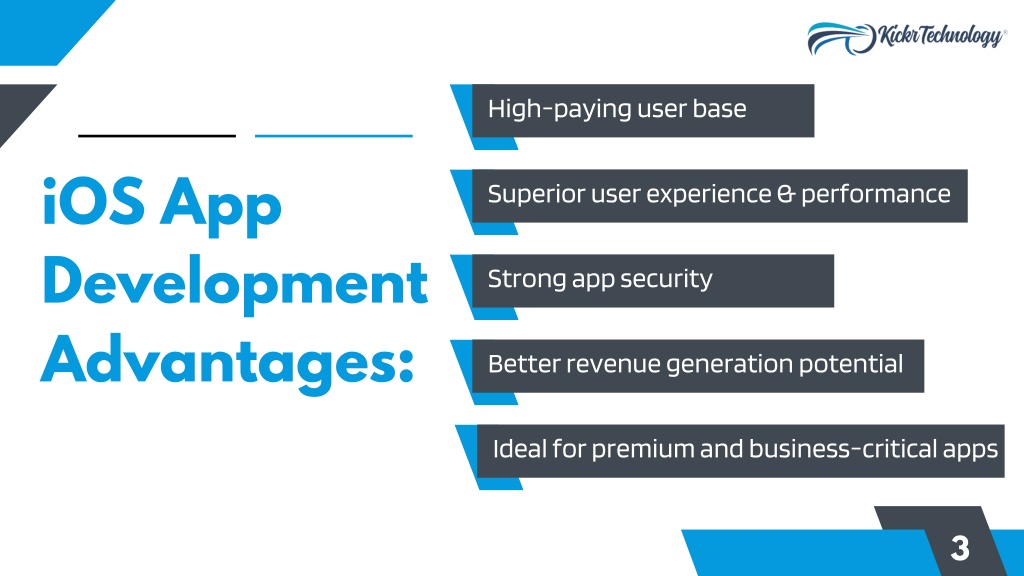 Kickr Technology

iOS App Development Advantages:

High-paying user base

Superior user experience & performance

Strong app security

Better revenue generation potential

Ideal for premium and business-critical apps

3